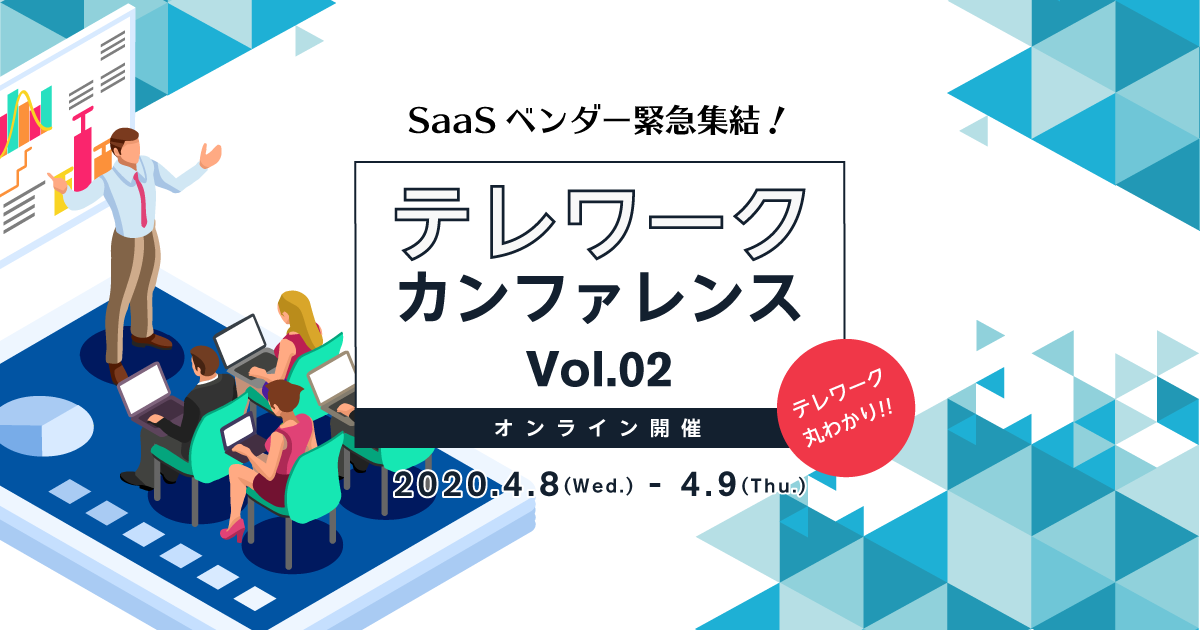 SaaS ベンダー緊急集結！

テレワーク
カンファレンス
Vol.02

オンライン開催

テレワーク
丸わかり!!

2020.4.8(Wed.) - 4.9(Thu.)